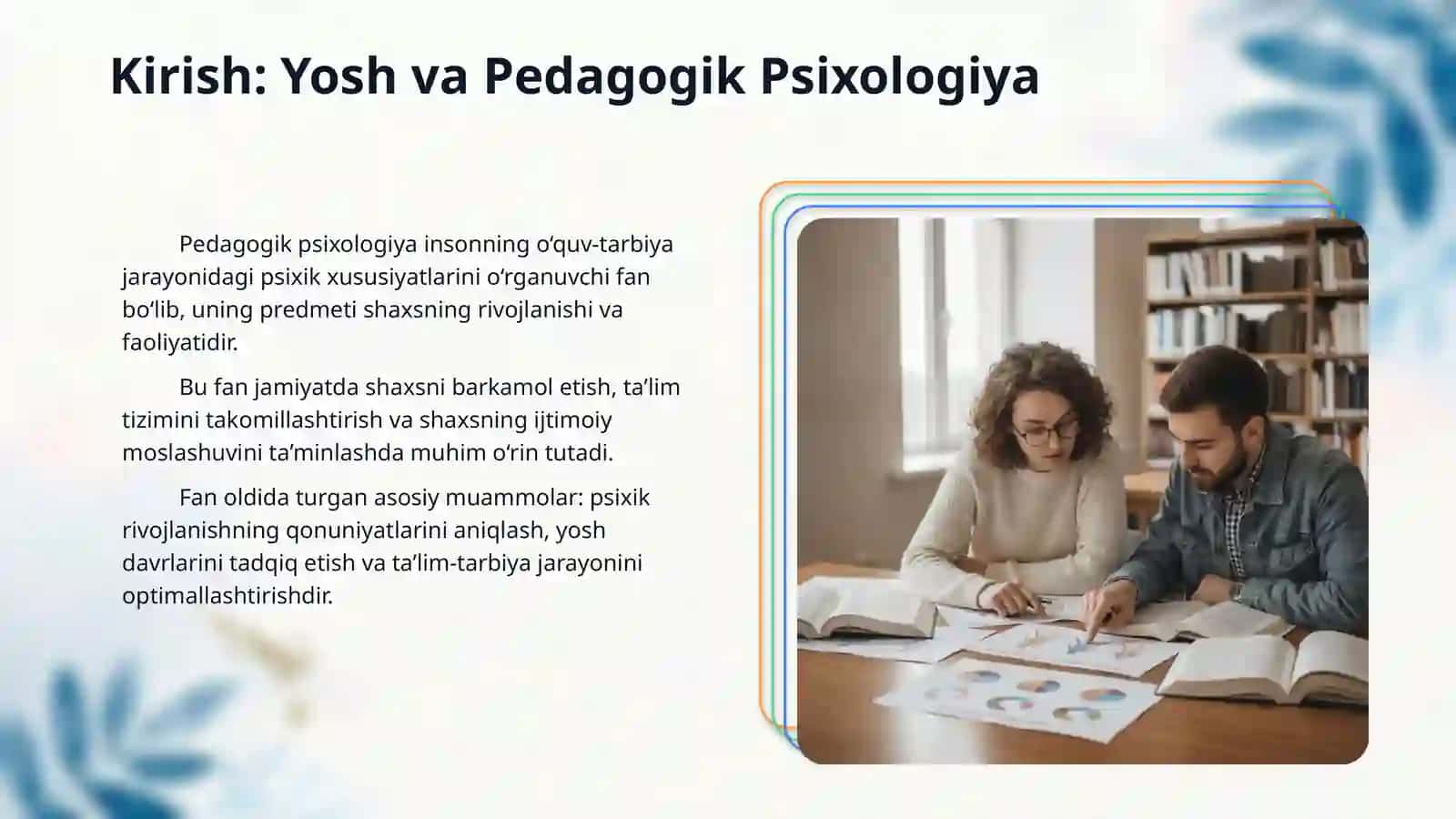 Kirish: Yosh va Pedagogik Psixologiya

Pedagogik psixologiya insonning o‘quv-tarbiya jarayonidagi psixik xususiyatlarini o‘rganuvchi fan bo‘lib, uning predmeti shaxsning rivojlanishi va faoliyatidir.

Bu fan jamiyatda shaxsni barkamol etish, ta’lim tizimini takomillashtirish va shaxsning ijtimoiy moslashuvini ta’minlashda muhim o‘rin tutadi.

Fan oldida turgan asosiy muammolar: psixik rivojlanishning qonuniyatlarini aniqlash, yosh davrlarini tadqiq etish va ta’lim-tarbiya jarayonini optimallashtirishdir.